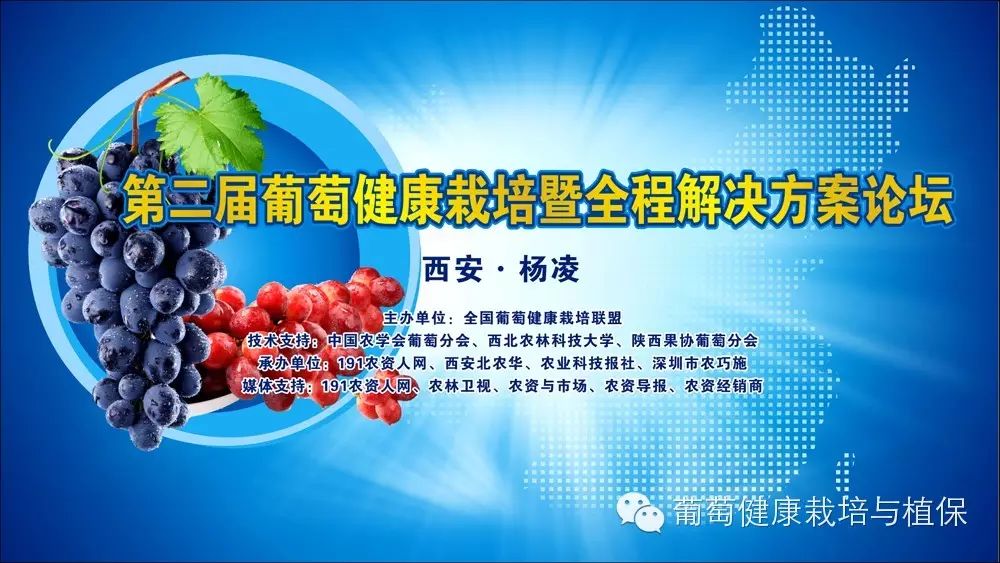 第二届葡萄健康栽培暨全程解决方案论坛

西安 · 杨凌

主办单位：全国葡萄健康栽培联盟
技术支持：中国农学会葡萄分会、西北农林科技大学、陕西果协葡萄分会
承办单位：191农资人网、西安北农华、农业科技报社、深圳市农巧施
媒体支持：191农资人网、农林卫视、农资与市场、农资导报、农资经销商

葡萄健康栽培与植保